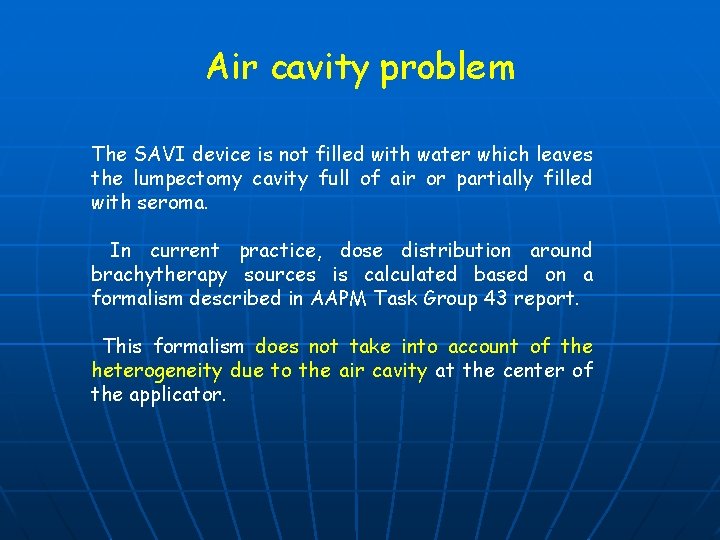 Air cavity problem

The SAVI device is not filled with water which leaves the lumpectomy cavity full of air or partially filled with seroma.

In current practice, dose distribution around brachytherapy sources is calculated based on a formalism described in AAPM Task Group 43 report.

This formalism does not take into account of the heterogeneity due to the air cavity at the center of the applicator.